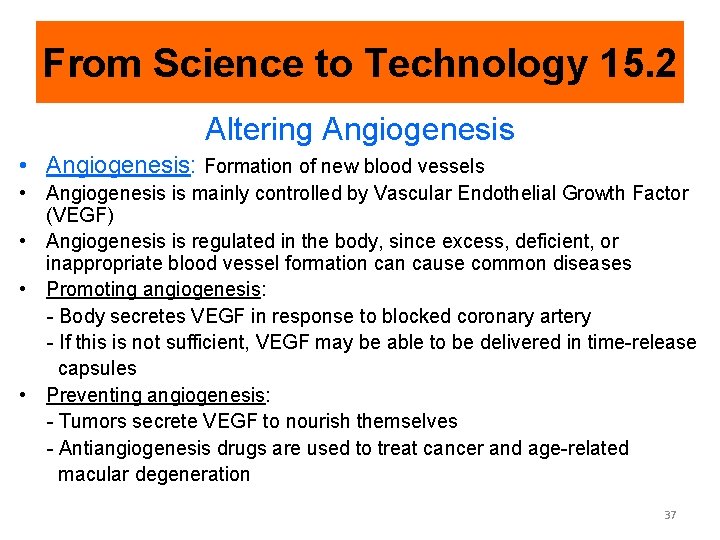 From Science to Technology 15.2

Altering Angiogenesis

• Angiogenesis: Formation of new blood vessels
• Angiogenesis is mainly controlled by Vascular Endothelial Growth Factor (VEGF)
• Angiogenesis is regulated in the body, since excess, deficient, or inappropriate blood vessel formation can cause common diseases
• Promoting angiogenesis:
- Body secretes VEGF in response to blocked coronary artery
- If this is not sufficient, VEGF may be able to be delivered in time-release capsules
• Preventing angiogenesis:
- Tumors secrete VEGF to nourish themselves
- Antiangiogenesis drugs are used to treat cancer and age-related macular degeneration

37